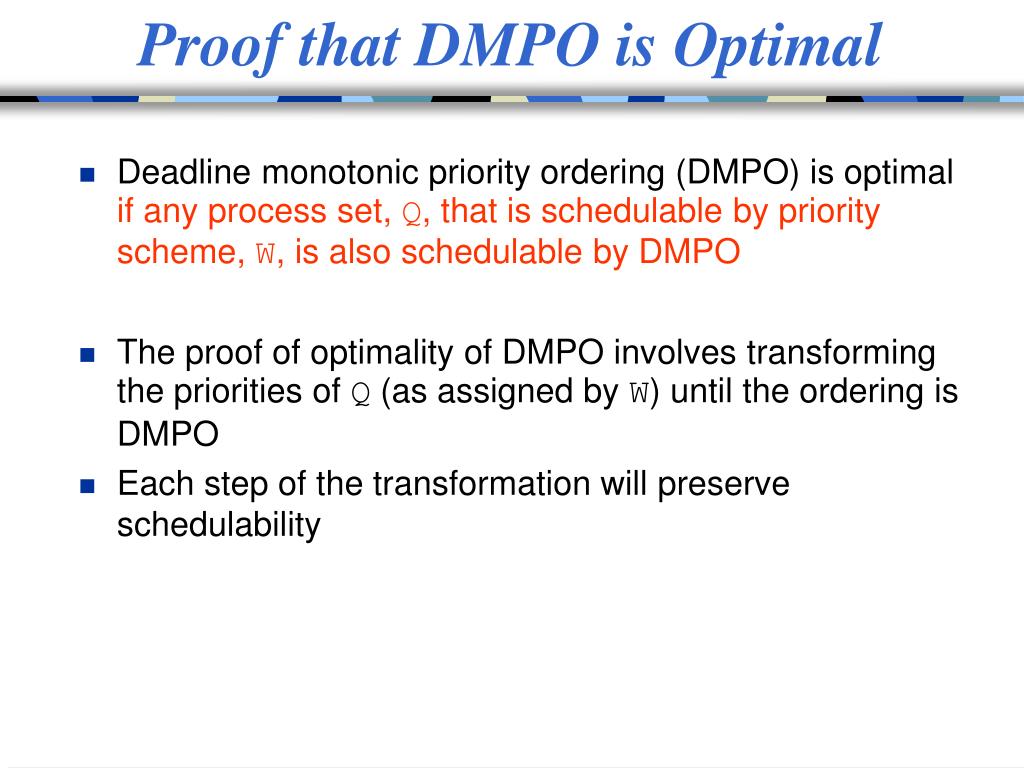 Proof that DMPO is Optimal

Deadline monotonic priority ordering (DMPO) is optimal if any process set, Q, that is schedulable by priority scheme, W, is also schedulable by DMPO

The proof of optimality of DMPO involves transforming the priorities of Q (as assigned by W) until the ordering is DMPO

Each step of the transformation will preserve schedulability